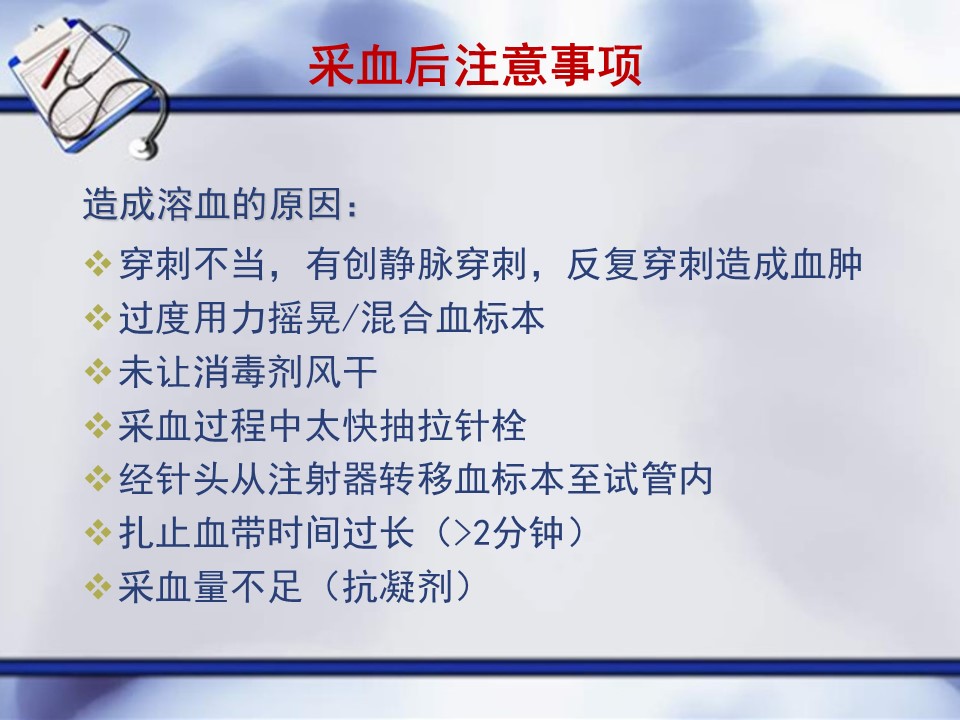 采血后注意事项

造成溶血的原因：

❖ 穿刺不当，有创静脉穿刺，反复穿刺造成血肿
❖ 过度用力摇晃/混合血标本
❖ 未让消毒剂风干
❖ 采血过程中太快抽拉针栓
❖ 经针头从注射器转移血标本至试管内
❖ 扎止血带时间过长（>2分钟）
❖ 采血量不足（抗凝剂）